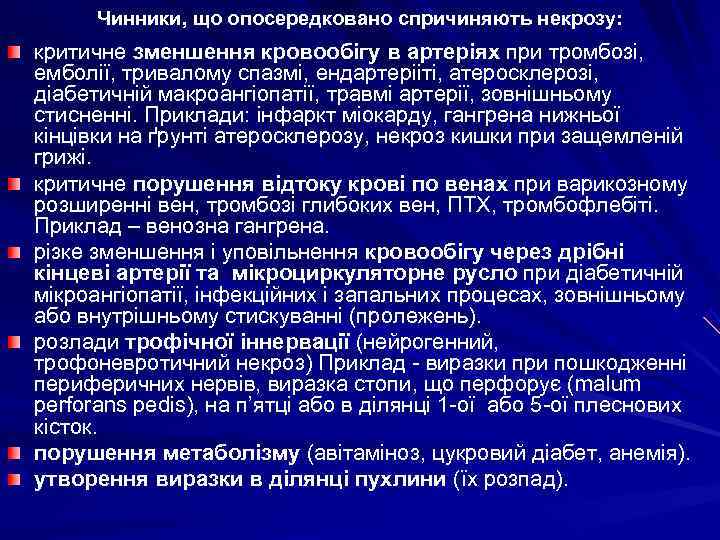 Чинники, що опосередковано спричиняють некрозу:

критичне зменшення кровообігу в артеріях при тромбозі, емболії, тривалому спазмі, ендартеріїті, атеросклерозі, діабетичній макроангіопатії, травмі артерії, зовнішньому стисненні. Приклади: інфаркт міокарду, гангрена нижньої кінцівки на ґрунті атеросклерозу, некроз кишки при защемленій грижі.

критичне порушення відтоку крові по венах при варикозному розширенні вен, тромбозі глибоких вен, ПТХ, тромбофлебіті. Приклад – венозна гангрена.

різке зменшення і уповільнення кровообігу через дрібні кінцеві артерії та мікроциркуляторне русло при діабетичній мікроангіопатії, інфекційних і запальних процесах, зовнішньому або внутрішньому стискуванні (пролежень).

розлади трофічної іннервації (нейрогенний, трофоневротичний некроз) Приклад - виразки при пошкодженні периферичних нервів, виразка стопи, що перфорує (malum perforans pedis), на п'ятці або в ділянці 1-ої або 5-ої плеснових кісток.

порушення метаболізму (авітаміноз, цукровий діабет, анемія).

утворення виразки в ділянці пухлини (їх розпад).